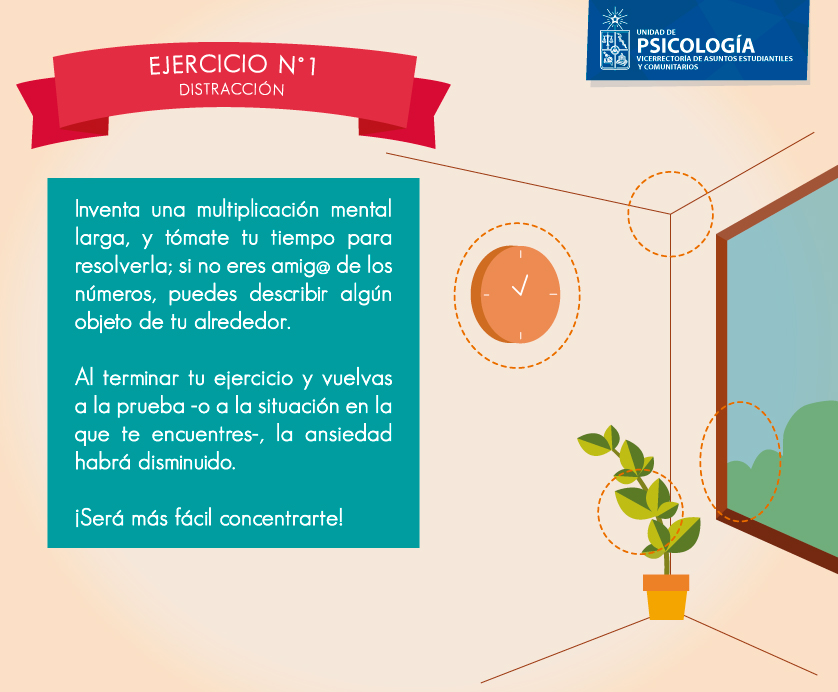 EJERCICIO N°1
DISTRACCIÓN

UNIDAD DE
PSICOLOGÍA
VICERRECTORÍA DE ASUNTOS ESTUDIANTILES Y COMUNITARIOS

Inventa una multiplicación mental larga, y tómate tu tiempo para resolverla; si no eres amig@ de los números, puedes describir algún objeto de tu alrededor.

Al terminar tu ejercicio y vuelvas a la prueba -o a la situación en la que te encuentres-, la ansiedad habrá disminuido.

¡Será más fácil concentrarte!